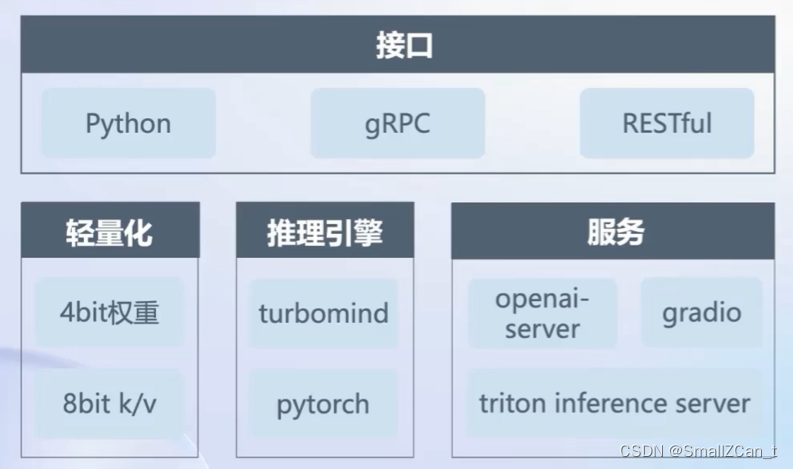 接口

Python

gRPC

RESTful

轻量化

4bit权重

8bit k/v

推理引擎

turbomind

pytorch

服务

openai-server

gradio

triton inference server

CSDN @SmallZCan_t